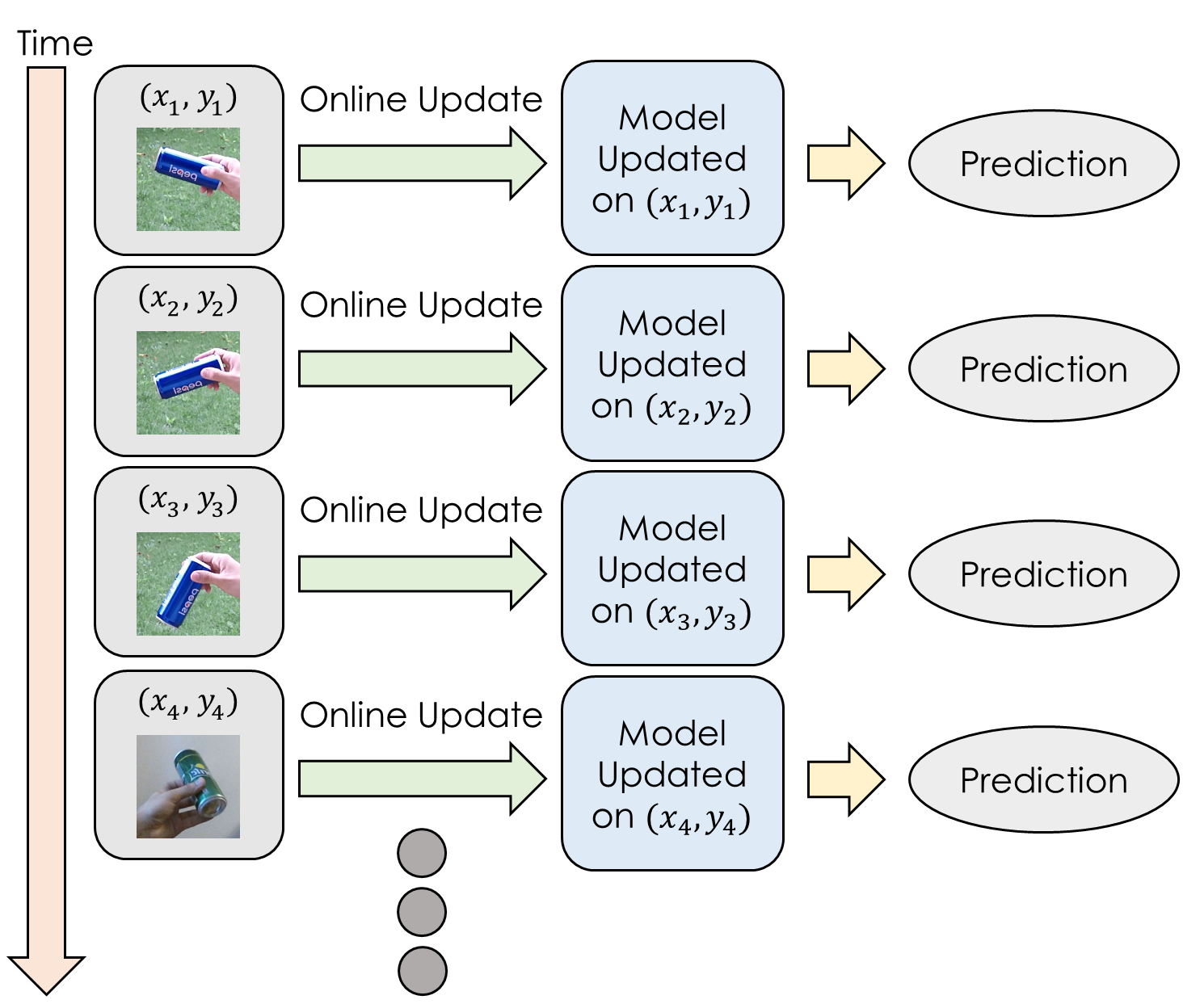 Time

$(x_1, y_1)$

Online Update

Model Updated on $(x_1, y_1)$

Prediction

$(x_2, y_2)$

Online Update

Model Updated on $(x_2, y_2)$

Prediction

$(x_3, y_3)$

Online Update

Model Updated on $(x_3, y_3)$

Prediction

$(x_4, y_4)$

Online Update

Model Updated on $(x_4, y_4)$

Prediction